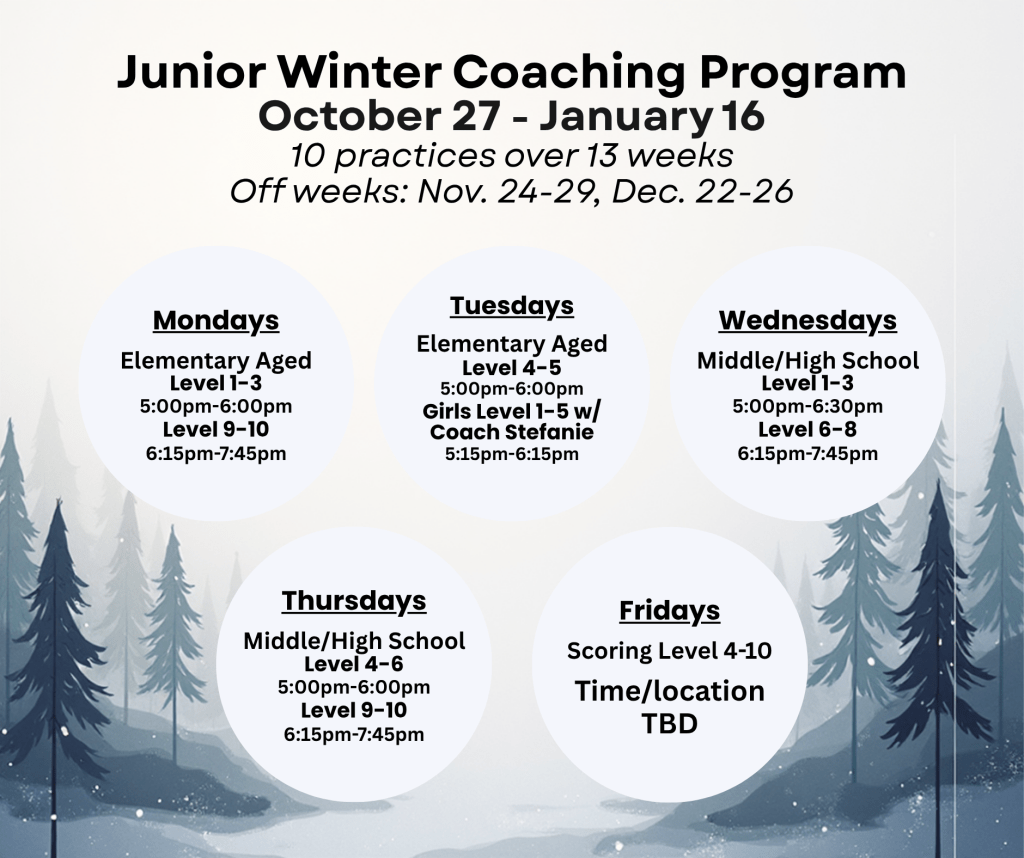 Junior Winter Coaching Program
October 27 - January 16
10 practices over 13 weeks
Off weeks: Nov. 24-29, Dec. 22-26

Mondays
Elementary Aged
Level 1-3
5:00pm-6:00pm
Level 9-10
6:15pm-7:45pm

Tuesdays
Elementary Aged
Level 4-5
5:00pm-6:00pm
Girls Level 1-5 w/ Coach Stefanie
5:15pm-6:15pm

Wednesdays
Middle/High School
Level 1-3
5:00pm-6:30pm
Level 6-8
6:15pm-7:45pm

Thursdays
Middle/High School
Level 4-6
5:00pm-6:00pm
Level 9-10
6:15pm-7:45pm

Fridays
Scoring Level 4-10
Time/location TBD